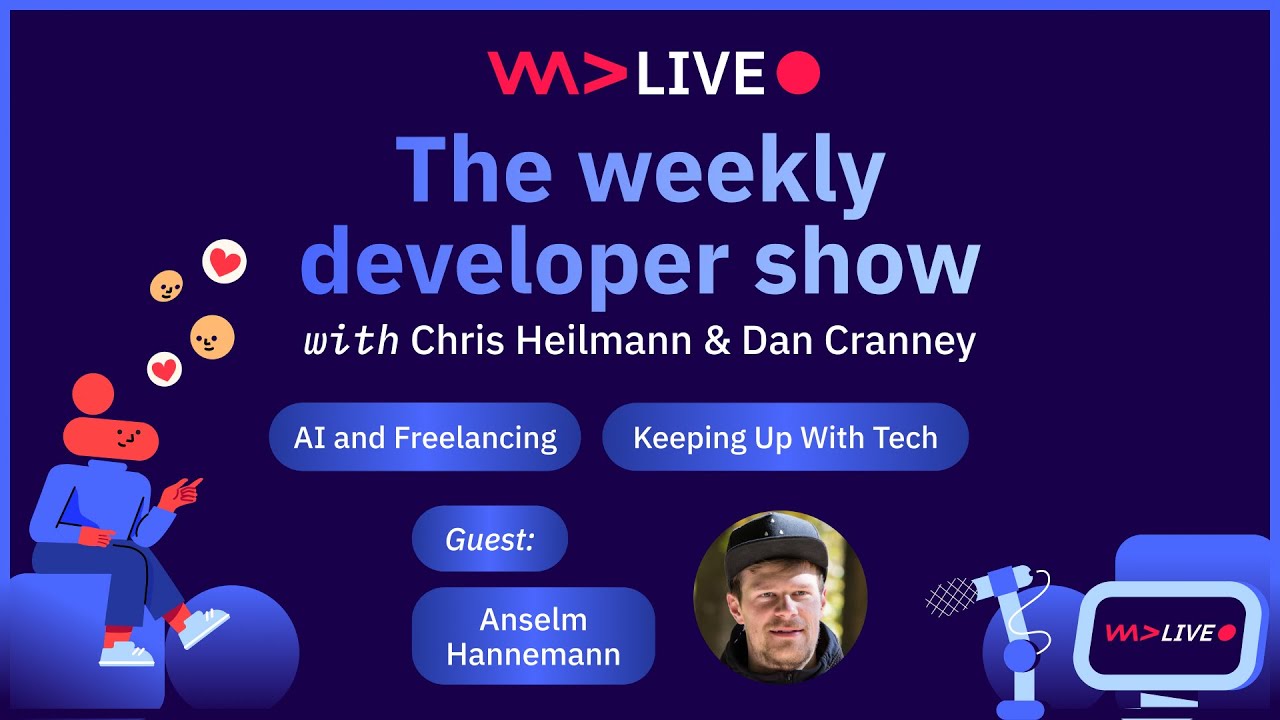 WM>LIVE

The weekly developer show

with Chris Heilmann & Dan Cranney

AI and Freelancing

Keeping Up With Tech

Guest:

Anselm Hannemann

WM>LIVE